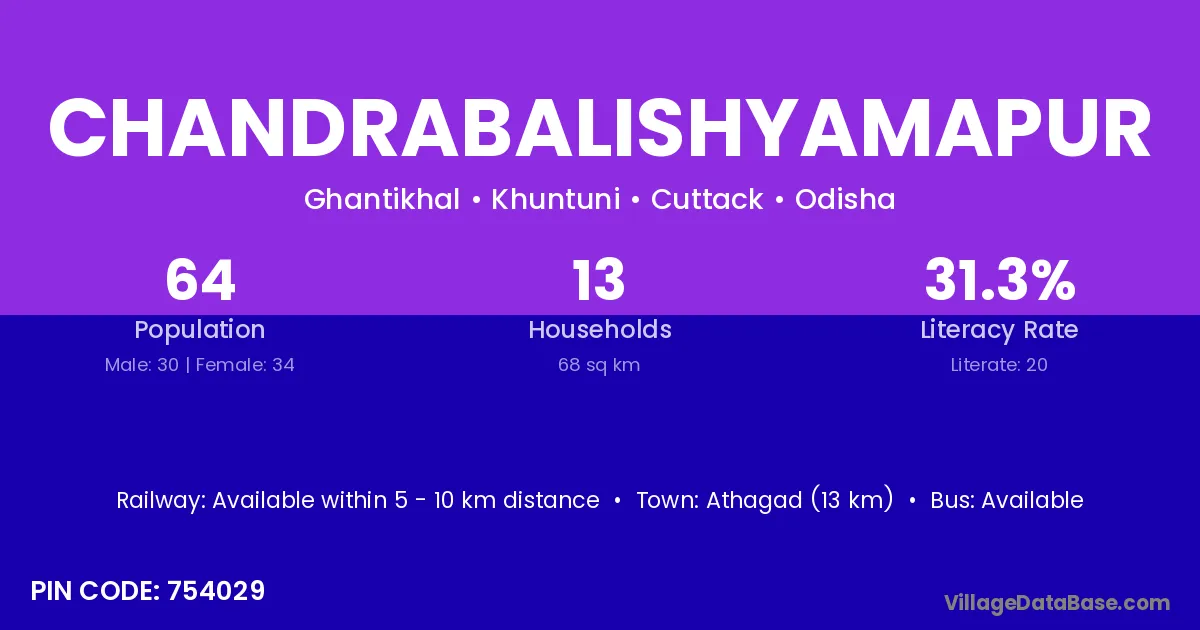 CHANDRABALISHYAMAPUR

Ghantikhal • Khuntuni • Cuttack • Odisha

64
Population
Male: 30 | Female: 34

13
Households
68 sq km

31.3%
Literacy Rate
Literate: 20

Railway: Available within 5 - 10 km distance • Town: Athagad (13 km) • Bus: Available

PIN CODE: 754029

VillageDataBase.com